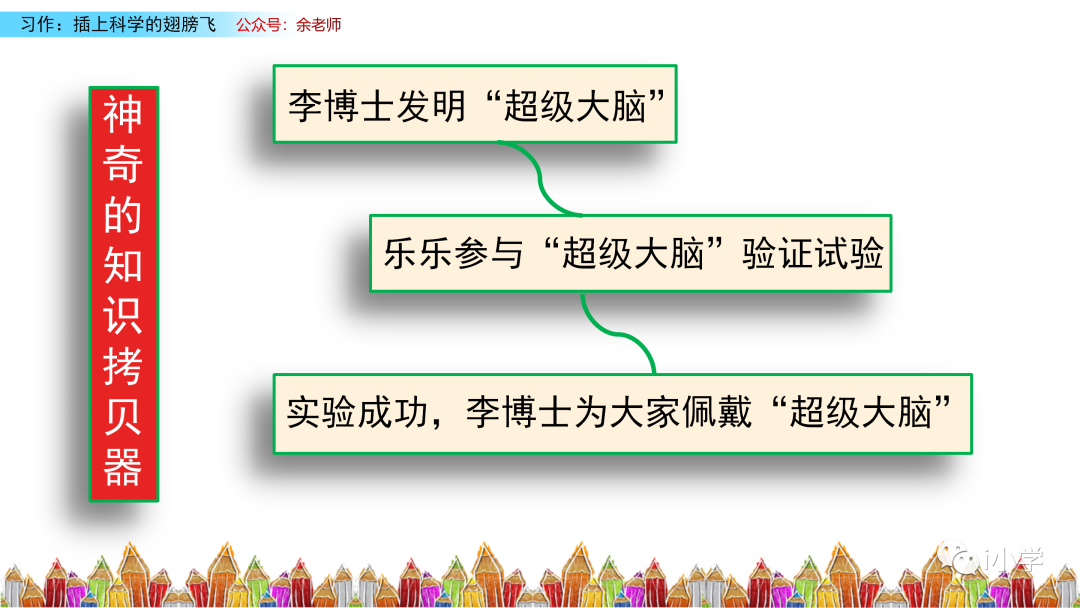 习作：插上科学的翅膀飞　公众号：余老师

神奇的知识拷贝器

李博士发明“超级大脑”

乐乐参与“超级大脑”验证试验

实验成功，李博士为大家佩戴“超级大脑”

小学